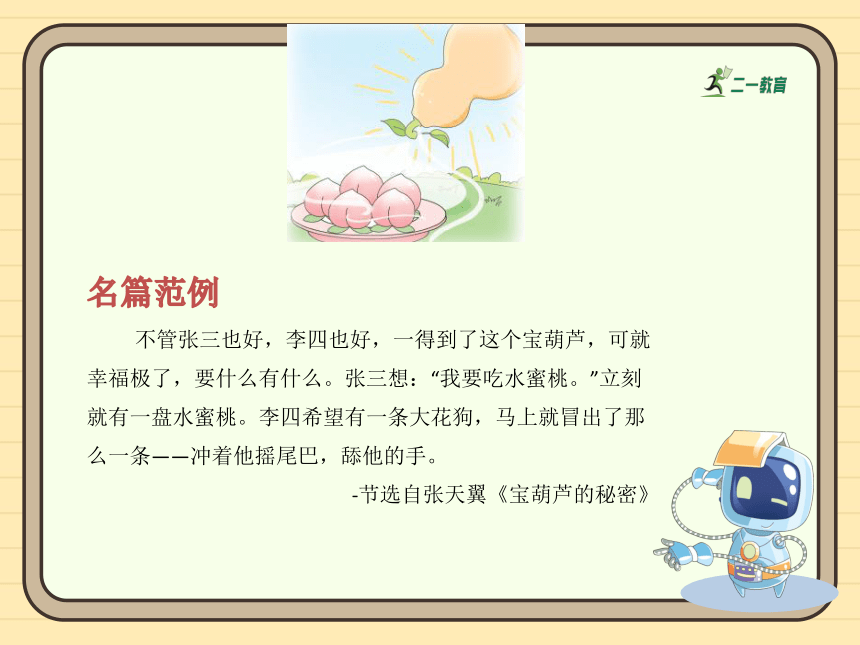 二一教育

名篇范例

不管张三也好，李四也好，一得到了这个宝葫芦，可就幸福极了，要什么有什么。张三想：“我要吃水蜜桃。”立刻就有一盘水蜜桃。李四希望有一条大花狗，马上就冒出了那么一条——冲着他摇尾巴，舔他的手。

-节选自张天翼《宝葫芦的秘密》